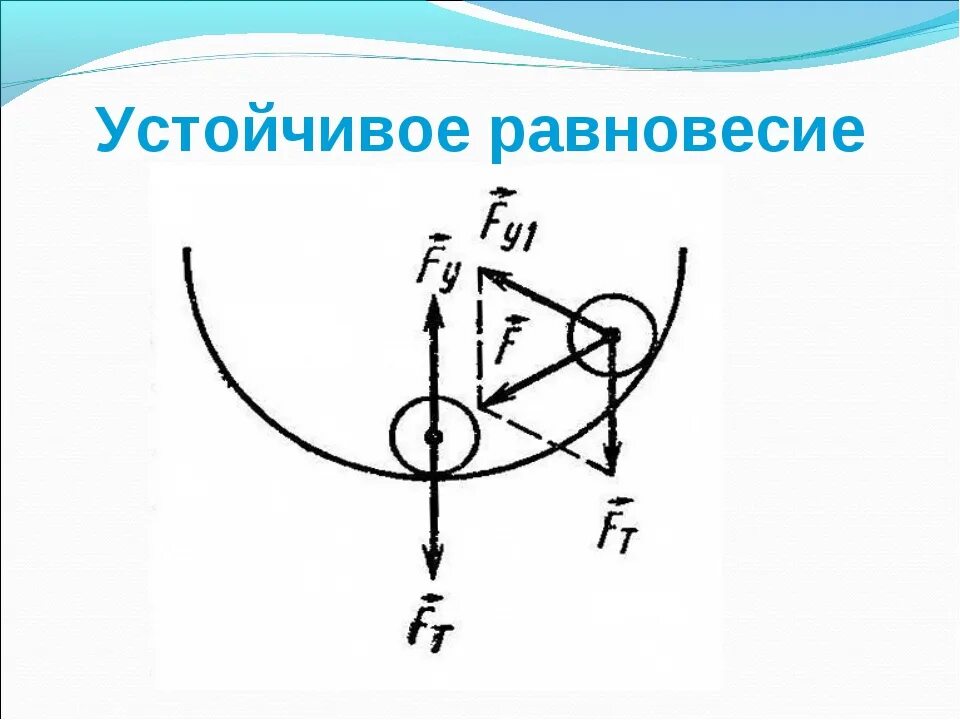 Устойчивое равновесие

$\vec{F}_{y1}$
$\vec{F}_y$
$\vec{F}$
$\vec{F}_T$
$\vec{F}_T$